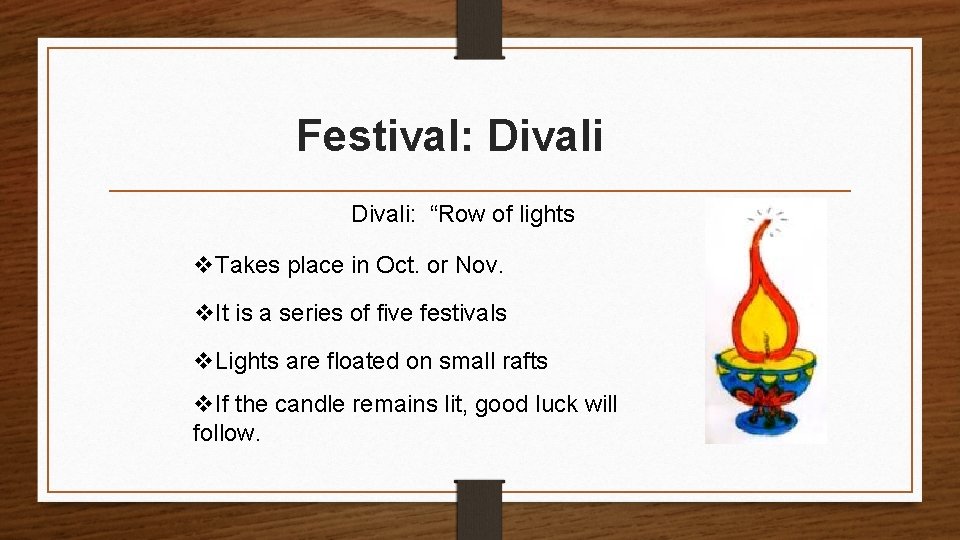 Festival: Divali

Divali: “Row of lights

❖Takes place in Oct. or Nov.

❖It is a series of five festivals

❖Lights are floated on small rafts

❖If the candle remains lit, good luck will follow.